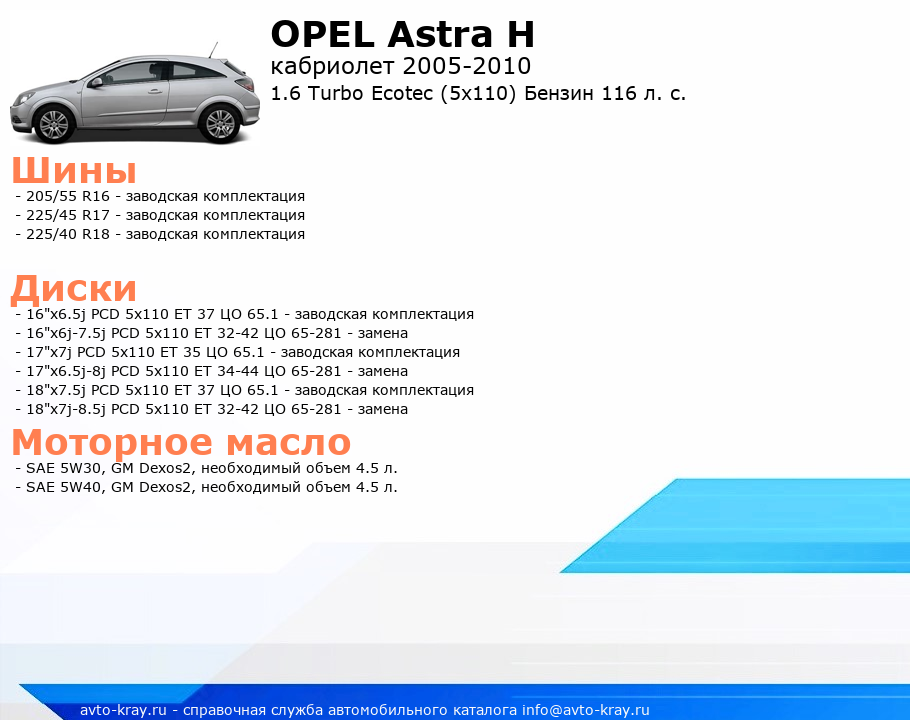 OPEL Astra H
кабриолет 2005-2010
1.6 Turbo Ecotec (5x110) Бензин 116 л. с.

Шины
- 205/55 R16 - заводская комплектация
- 225/45 R17 - заводская комплектация
- 225/40 R18 - заводская комплектация

Диски
- 16"x6.5j PCD 5x110 ET 37 ЦО 65.1 - заводская комплектация
- 16"x6j-7.5j PCD 5x110 ET 32-42 ЦО 65-281 - замена
- 17"x7j PCD 5x110 ET 35 ЦО 65.1 - заводская комплектация
- 17"x6.5j-8j PCD 5x110 ET 34-44 ЦО 65-281 - замена
- 18"x7.5j PCD 5x110 ET 37 ЦО 65.1 - заводская комплектация
- 18"x7j-8.5j PCD 5x110 ET 32-42 ЦО 65-281 - замена

Моторное масло
- SAE 5W30, GM Dexos2, необходимый объем 4.5 л.
- SAE 5W40, GM Dexos2, необходимый объем 4.5 л.

avto-kray.ru - справочная служба автомобильного каталога info@avto-kray.ru